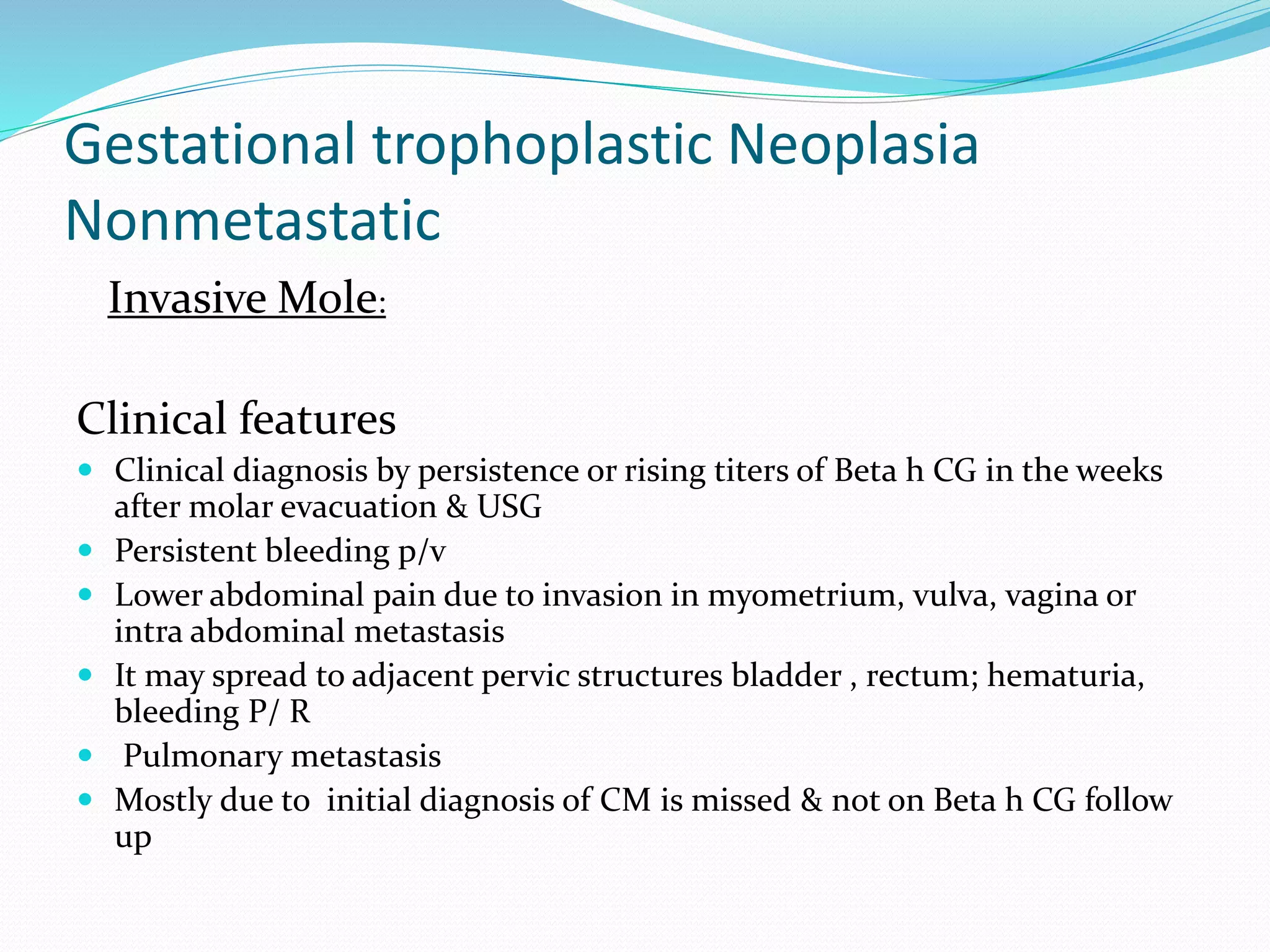 Gestational trophoplastic Neoplasia Nonmetastatic

Invasive Mole:

Clinical features

- Clinical diagnosis by persistence or rising titers of Beta h CG in the weeks after molar evacuation & USG
- Persistent bleeding p/v
- Lower abdominal pain due to invasion in myometrium, vulva, vagina or intra abdominal metastasis
- It may spread to adjacent pervic structures bladder , rectum; hematuria, bleeding P/ R
- Pulmonary metastasis
- Mostly due to initial diagnosis of CM is missed & not on Beta h CG follow up